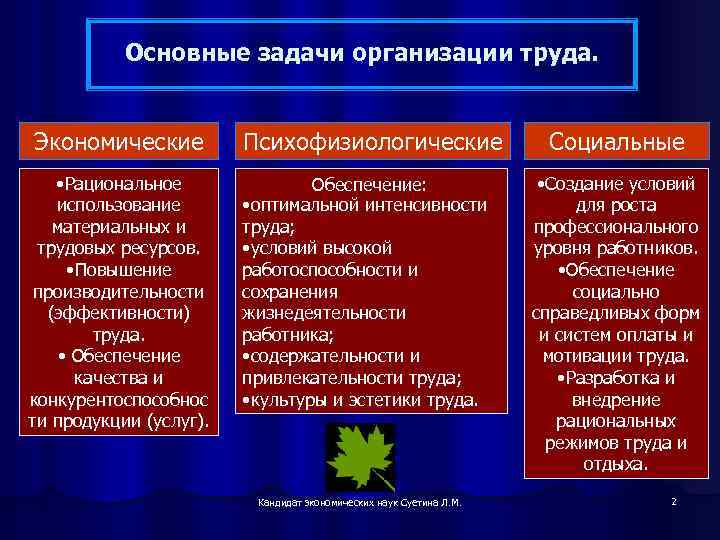 Основные задачи организации труда.

Экономические

•Рациональное использование материальных и трудовых ресурсов.
•Повышение производительности (эффективности) труда.
• Обеспечение качества и конкурентоспособности продукции (услуг).

Психофизиологические

Обеспечение:
•оптимальной интенсивности труда;
•условий высокой работоспособности и сохранения жизнедеятельности работника;
•содержательности и привлекательности труда;
•культуры и эстетики труда.

Социальные

•Создание условий для роста профессионального уровня работников.
•Обеспечение социально справедливых форм и систем оплаты и мотивации труда.
•Разработка и внедрение рациональных режимов труда и отдыха.

Кандидат экономических наук Суетина Л.М.

2